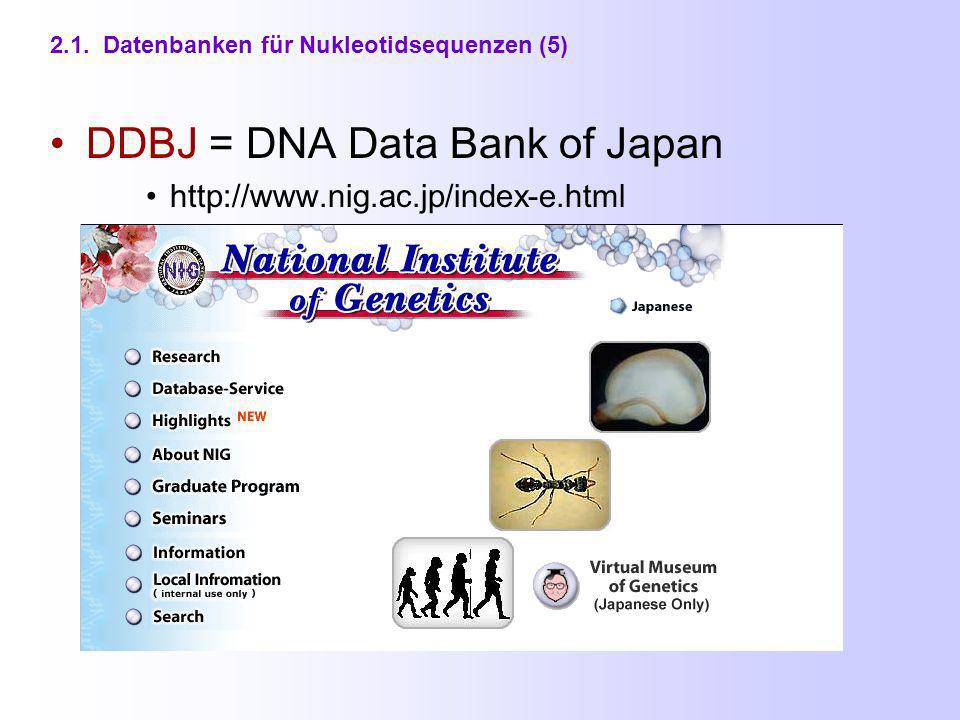 2.1. Datenbanken für Nukleotidsequenzen (5)

• DDBJ = DNA Data Bank of Japan

• http://www.nig.ac.jp/index-e.html

NIG

National Institute of Genetics

Japanese

Research

Database-Service

Highlights NEW

About NIG

Graduate Program

Seminars

Information

Local Infromation ( internal use only )

Search

Virtual Museum of Genetics (Japanese Only)